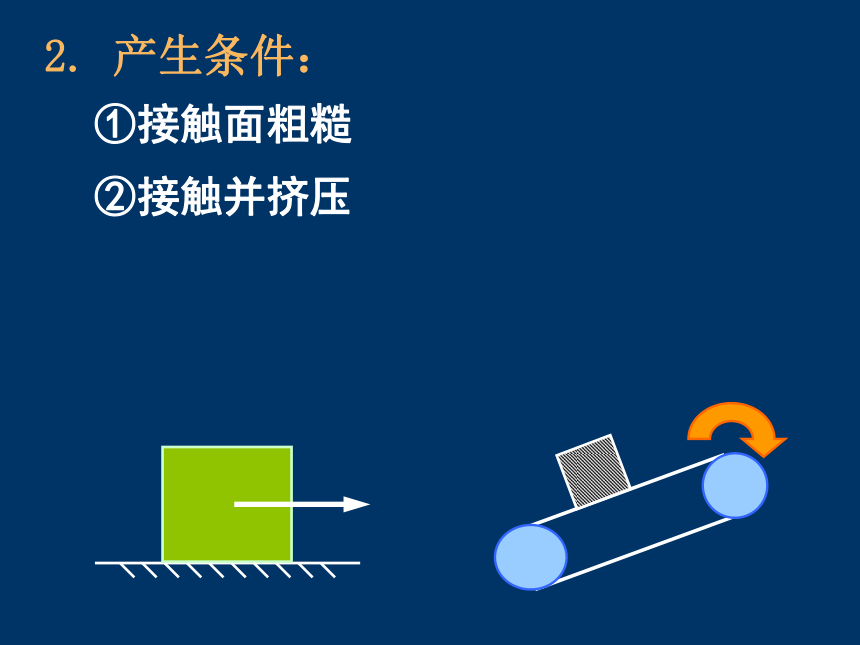 2. 产生条件：

①接触面粗糙

②接触并挤压